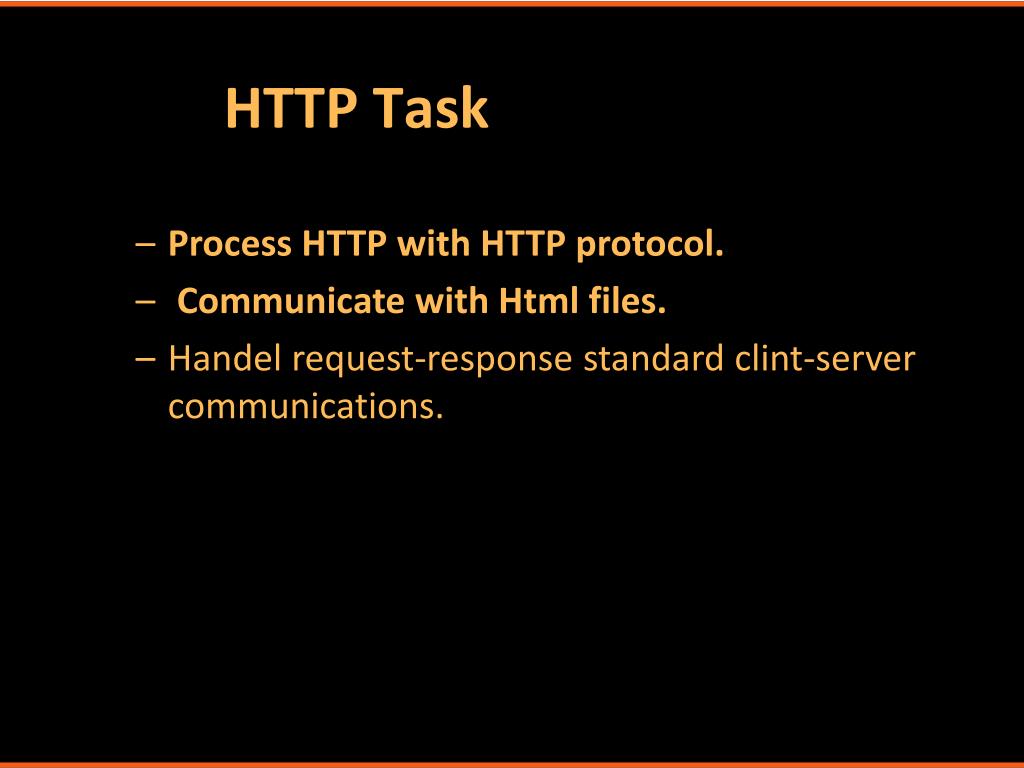 HTTP Task

– Process HTTP with HTTP protocol.
– Communicate with Html files.
– Handel request-response standard clint-server communications.